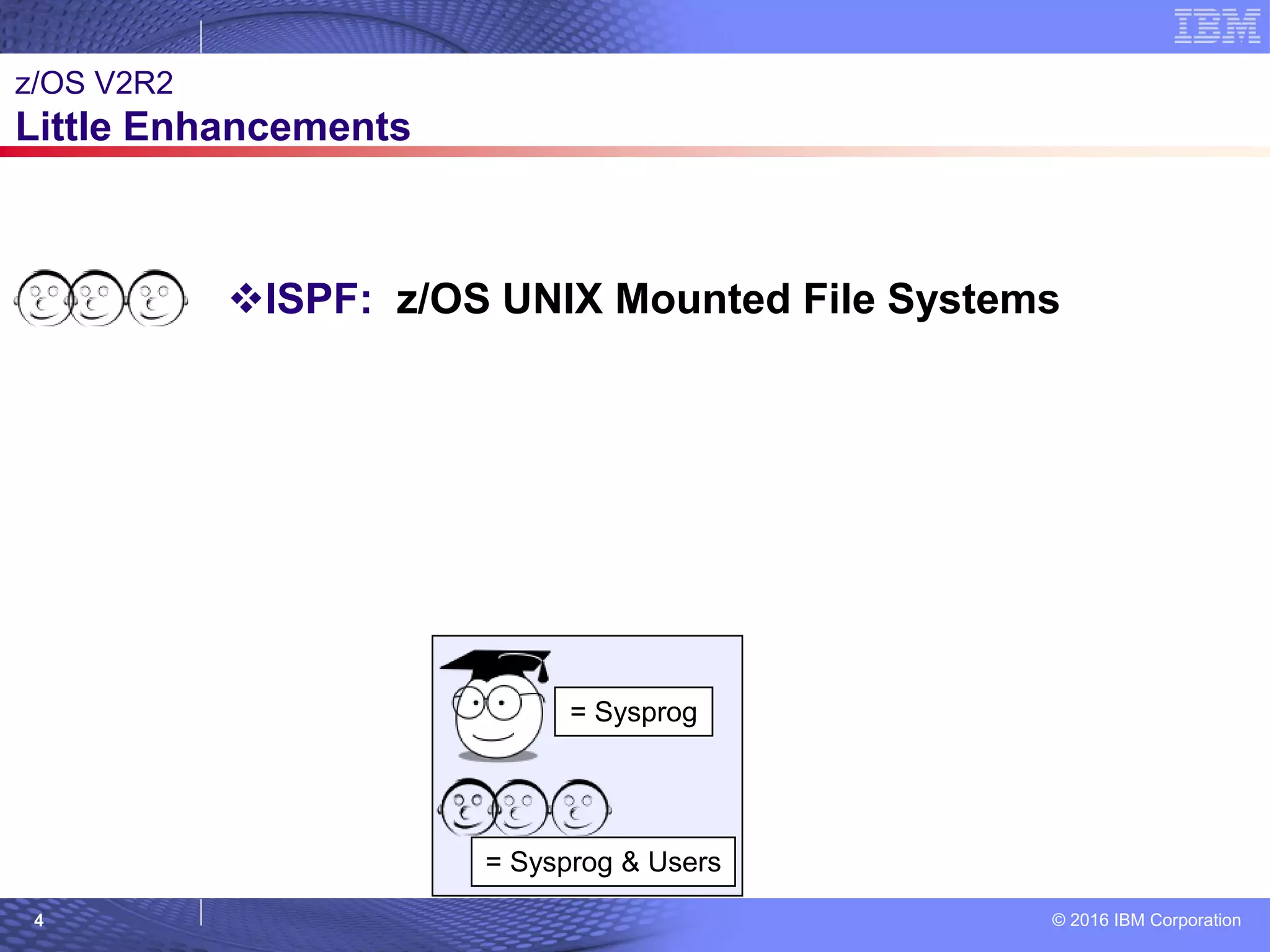 IBM

z/OS V2R2
Little Enhancements

❖ISPF: z/OS UNIX Mounted File Systems

= Sysprog

= Sysprog & Users

4

© 2016 IBM Corporation